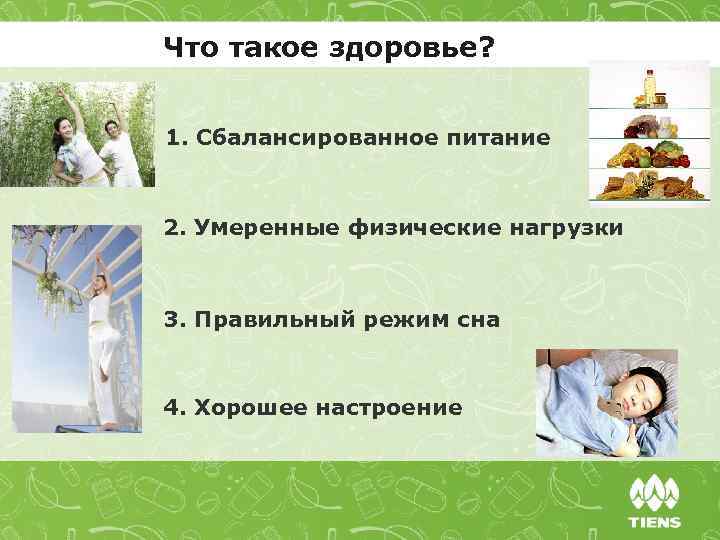 Что такое здоровье?

1. Сбалансированное питание

2. Умеренные физические нагрузки

3. Правильный режим сна

4. Хорошее настроение

TIENS